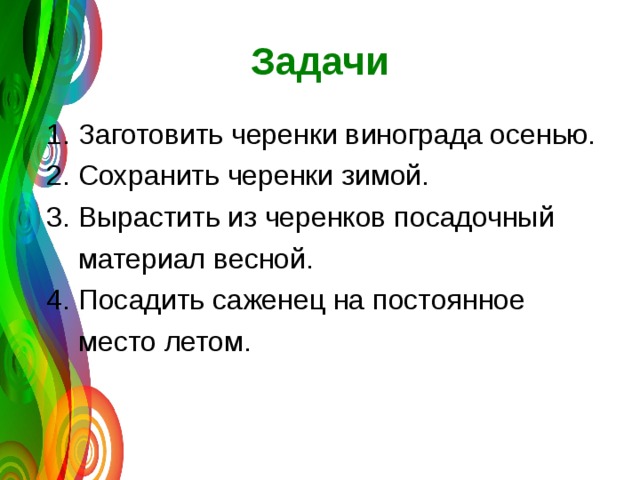 Задачи

1. Заготовить черенки винограда осенью.
2. Сохранить черенки зимой.
3. Вырастить из черенков посадочный материал весной.
4. Посадить саженец на постоянное место летом.